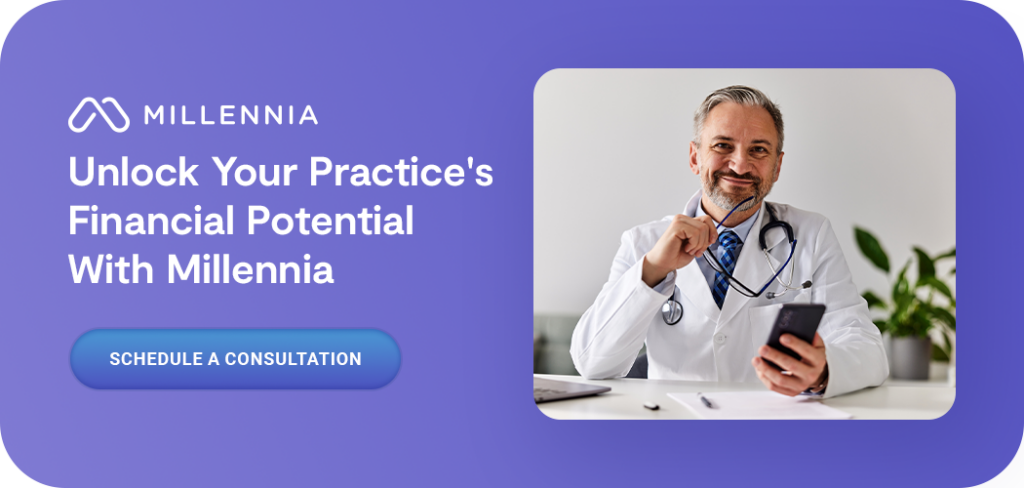 MILLENNIA

Unlock Your Practice's Financial Potential With Millennia

SCHEDULE A CONSULTATION